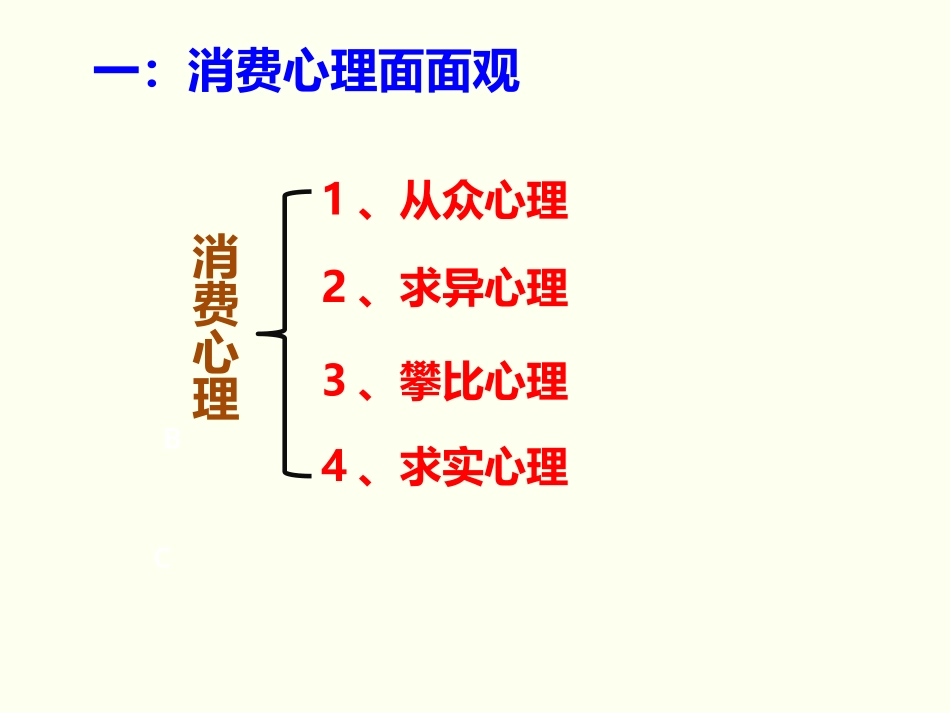 一：消费心理面面观

消费心理

1、从众心理
2、求异心理
3、攀比心理
4、求实心理

D

C